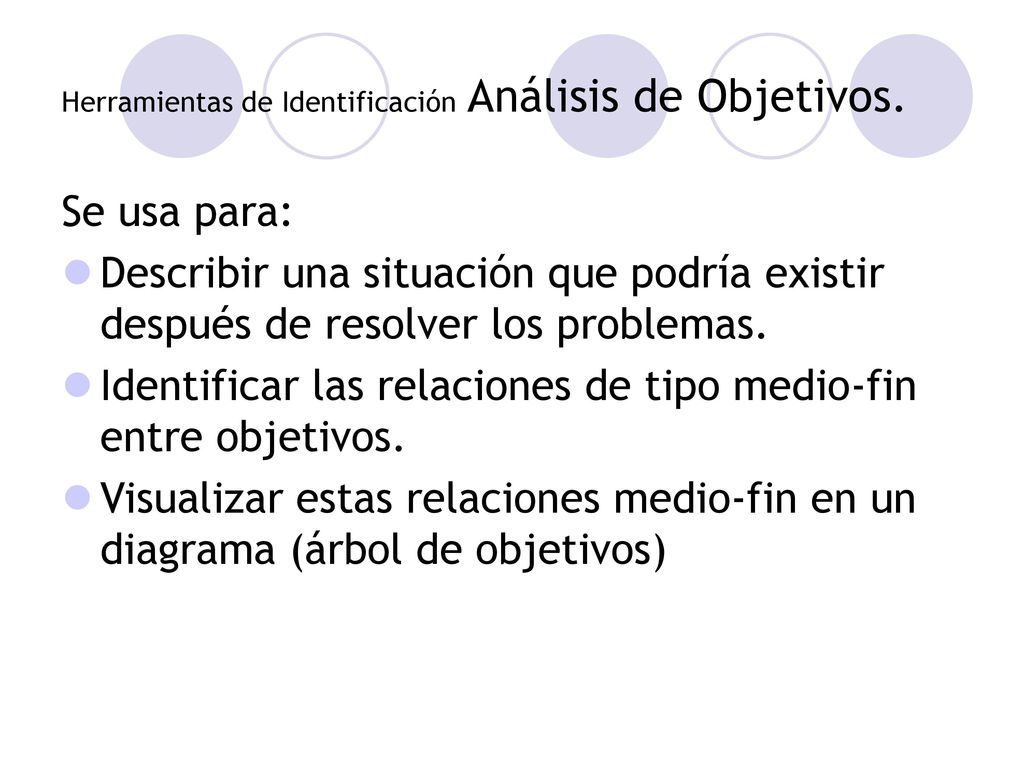 Herramientas de Identificación Análisis de Objetivos.

Se usa para:

Describir una situación que podría existir después de resolver los problemas.

Identificar las relaciones de tipo medio-fin entre objetivos.

Visualizar estas relaciones medio-fin en un diagrama (árbol de objetivos)